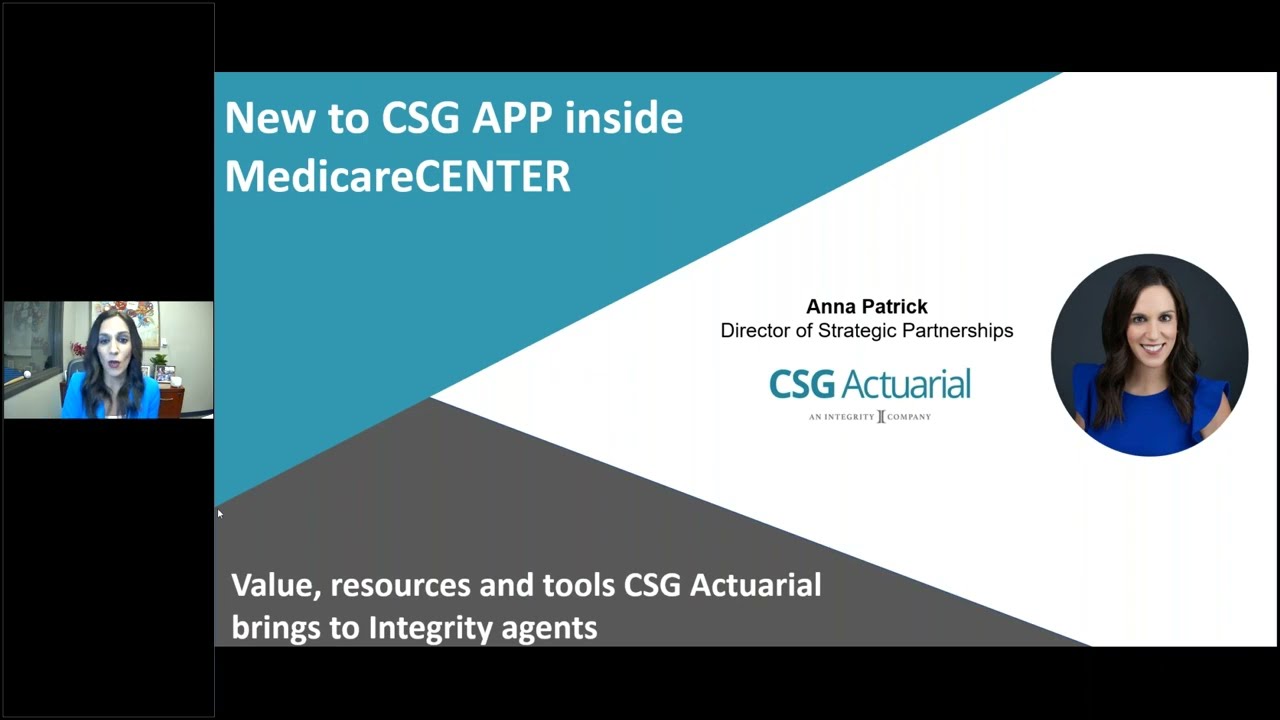 New to CSG APP inside MedicareCENTER

Anna Patrick
Director of Strategic Partnerships

CSG Actuarial
AN INTEGRITY COMPANY

Value, resources and tools CSG Actuarial brings to Integrity agents